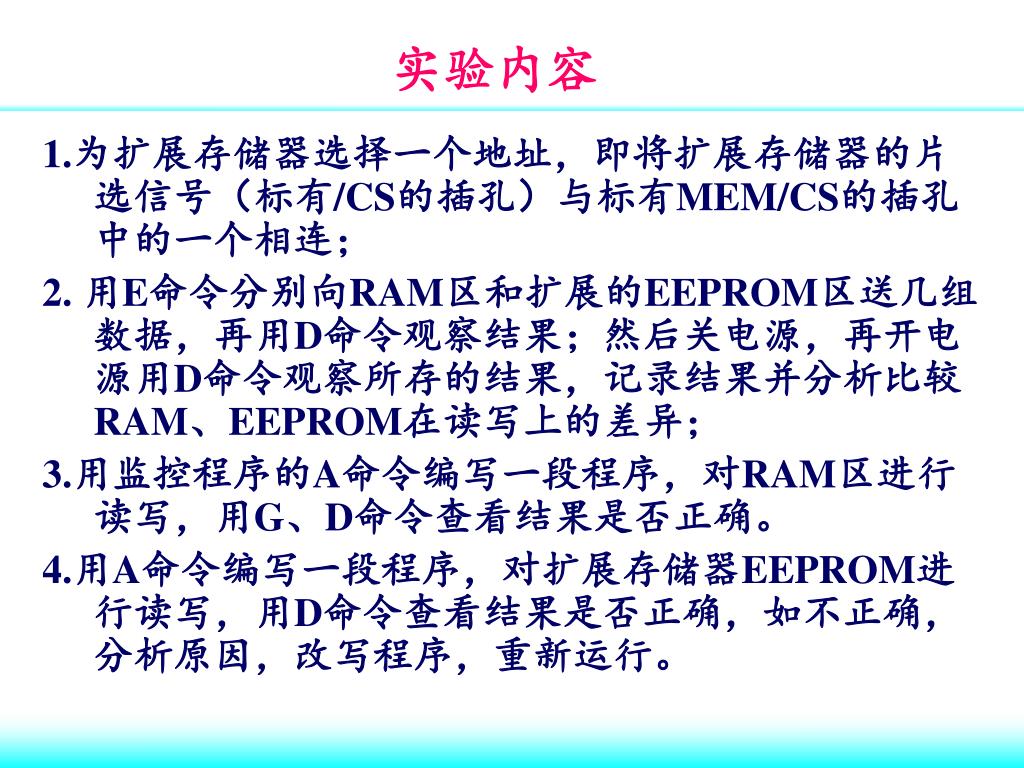 实验内容

1.为扩展存储器选择一个地址，即将扩展存储器的片选信号（标有/CS的插孔）与标有MEM/CS的插孔中的一个相连；

2. 用E命令分别向RAM区和扩展的EEPROM区送几组数据，再用D命令观察结果；然后关电源，再开电源用D命令观察所存的结果，记录结果并分析比较RAM、EEPROM在读写上的差异；

3.用监控程序的A命令编写一段程序，对RAM区进行读写，用G、D命令查看结果是否正确。

4.用A命令编写一段程序，对扩展存储器EEPROM进行读写，用D命令查看结果是否正确，如不正确，分析原因，改写程序，重新运行。